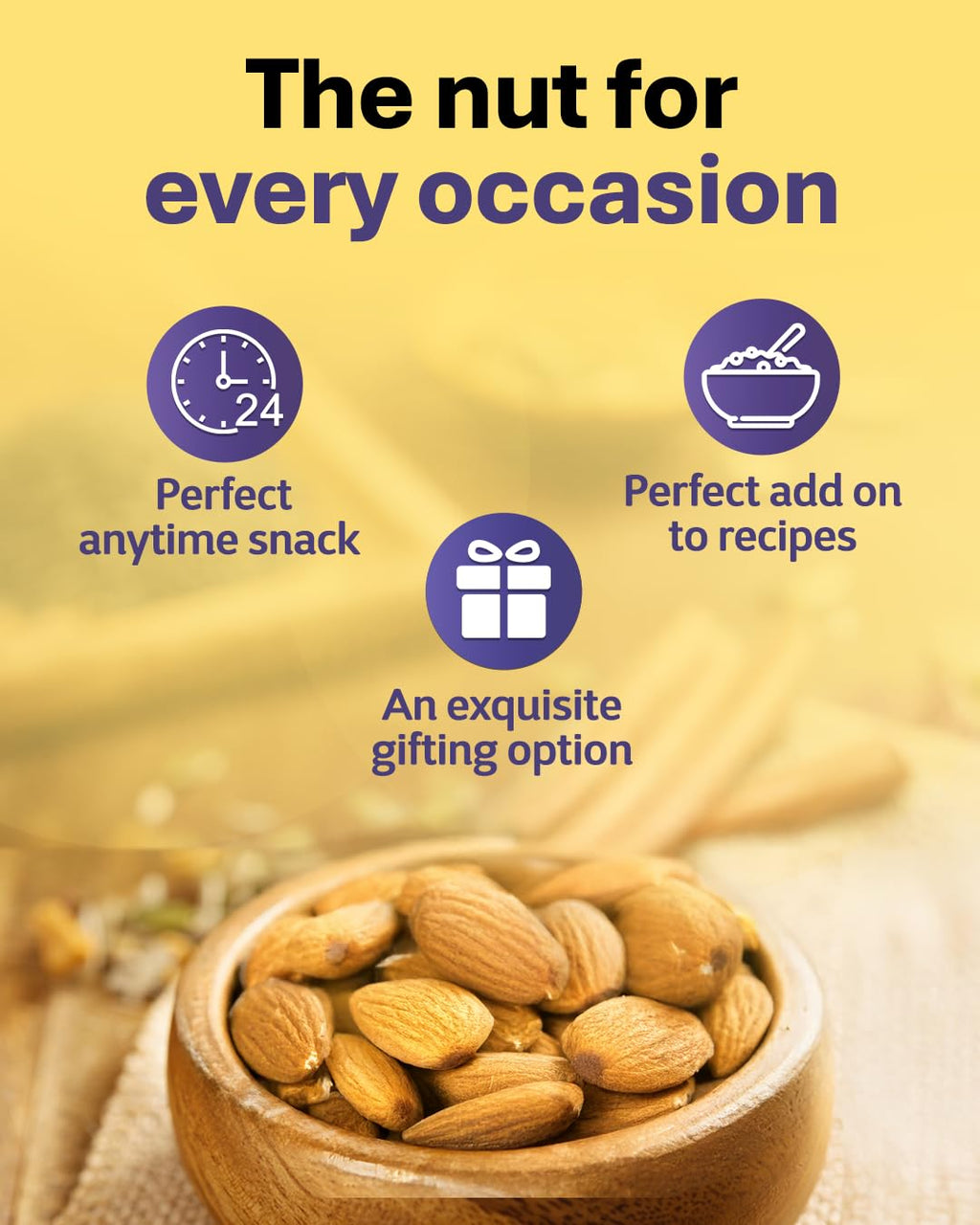 The nut for
every occasion

24

Perfect anytime snack

Perfect add on to recipes

An exquisite gifting option